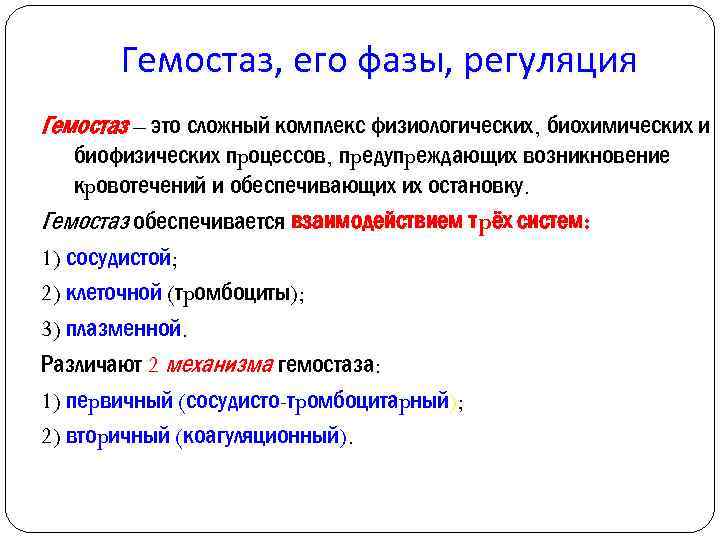 Гемостаз, его фазы, регуляция

Гемостаз – это сложный комплекс физиологических, биохимических и биофизических процессов, предупреждающих возникновение кровотечений и обеспечивающих их остановку.

Гемостаз обеспечивается взаимодействием трёх систем:

1) сосудистой;

2) клеточной (тромбоциты);

3) плазменной.

Различают 2 механизма гемостаза:

1) первичный (сосудисто-тромбоцитарный ;

2) вторичный (коагуляционный).